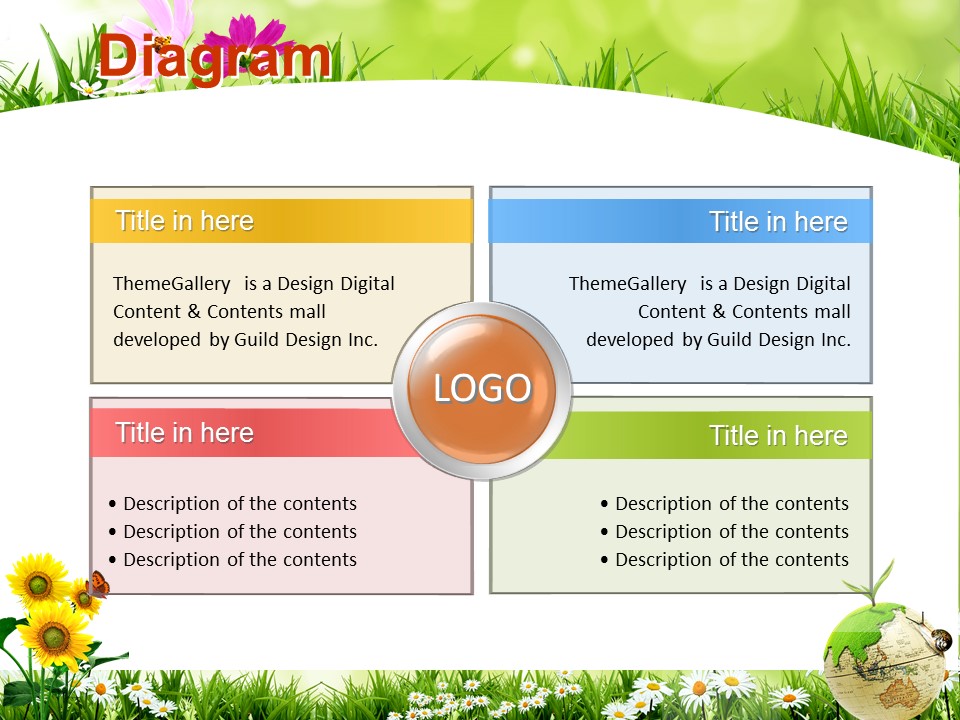 Diagram

Title in here

ThemeGallery is a Design Digital Content & Contents mall developed by Guild Design Inc.

Title in here

ThemeGallery is a Design Digital Content & Contents mall developed by Guild Design Inc.

LOGO

Title in here

• Description of the contents
• Description of the contents
• Description of the contents

Title in here

• Description of the contents
• Description of the contents
• Description of the contents